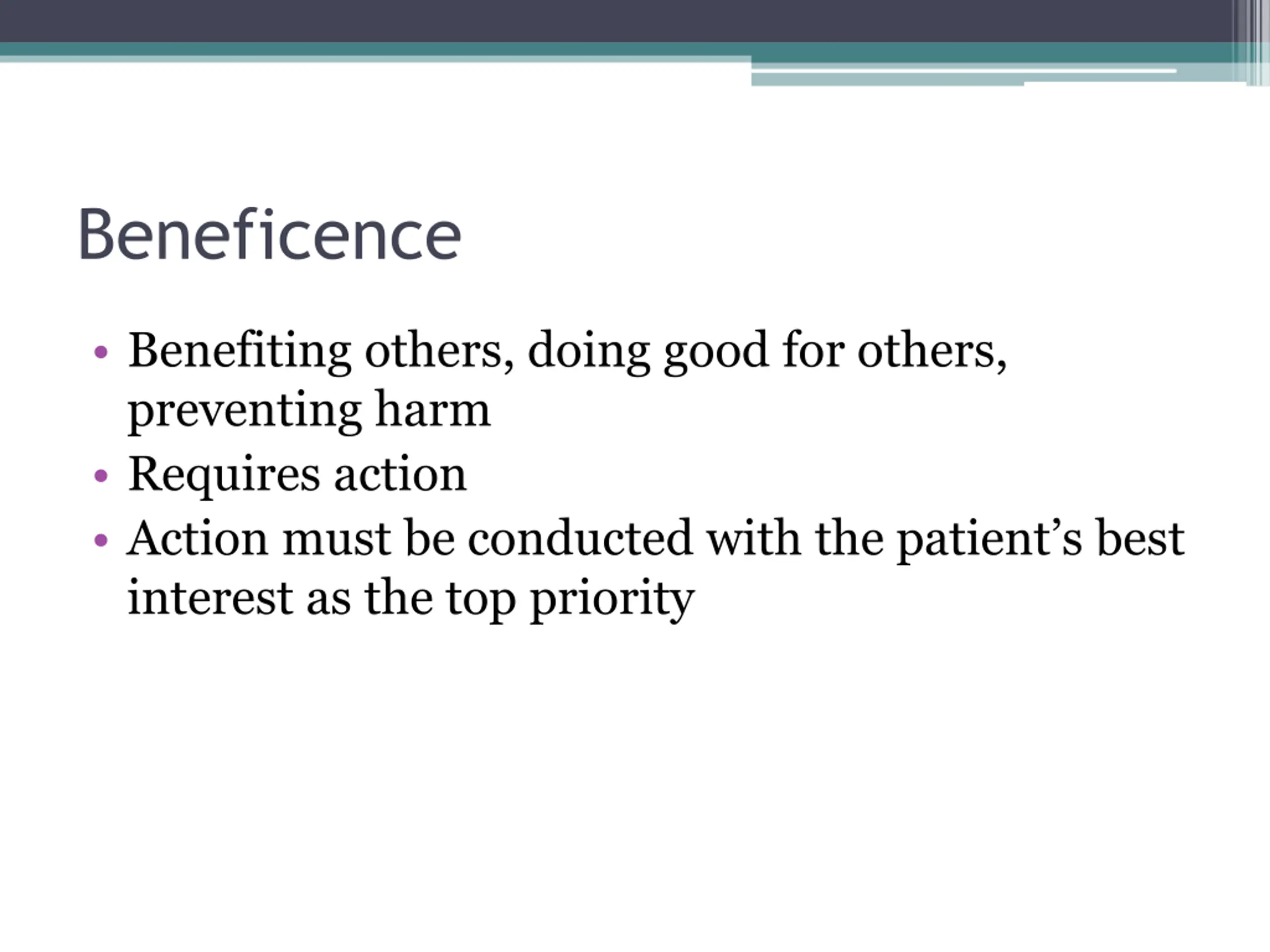 Beneficence

• Benefiting others, doing good for others, preventing harm
• Requires action
• Action must be conducted with the patient’s best interest as the top priority